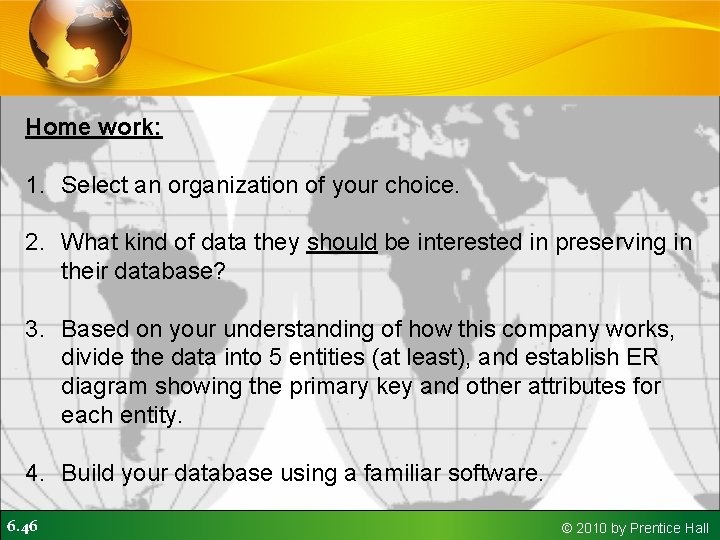 Home work:

1. Select an organization of your choice.

2. What kind of data they should be interested in preserving in their database?

3. Based on your understanding of how this company works, divide the data into 5 entities (at least), and establish ER diagram showing the primary key and other attributes for each entity.

4. Build your database using a familiar software.

6.46

© 2010 by Prentice Hall